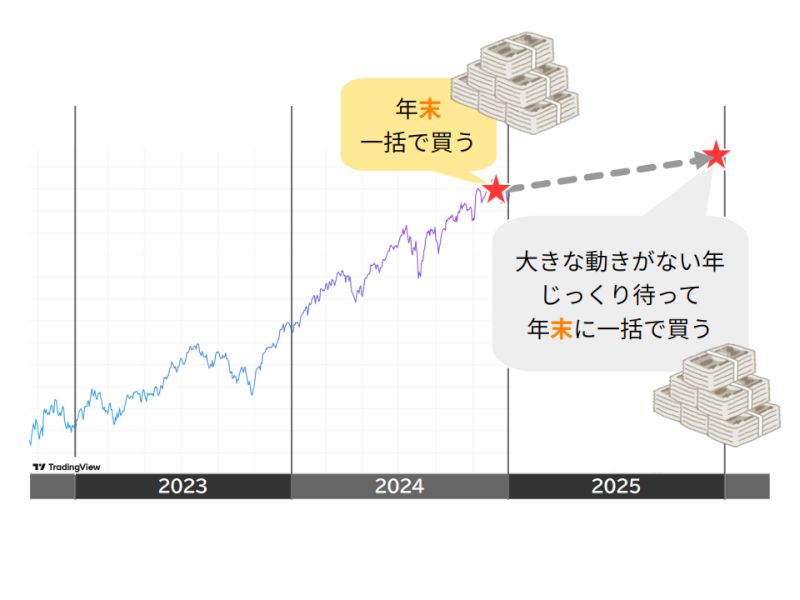 年末
一括で買う

大きな動きがない年
じっくり待って
年末に一括で買う

TradingView

2023

2024

2025